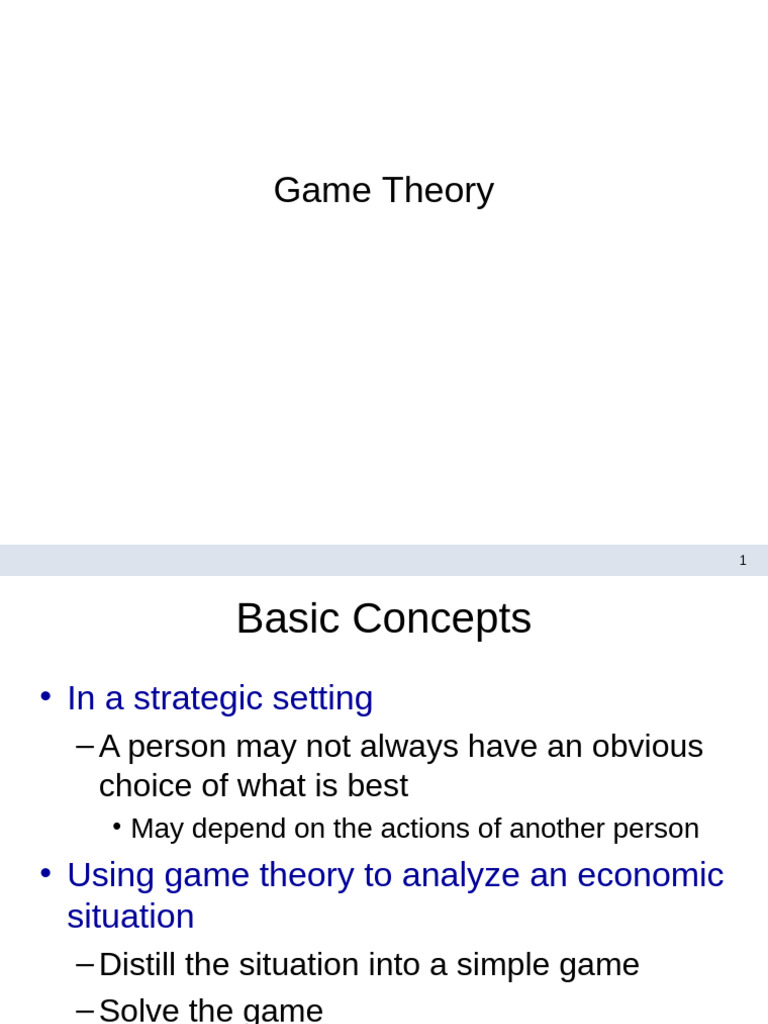 Game Theory

1

Basic Concepts

• In a strategic setting

– A person may not always have an obvious choice of what is best

• May depend on the actions of another person

• Using game theory to analyze an economic situation

– Distill the situation into a simple game

– Solve the game